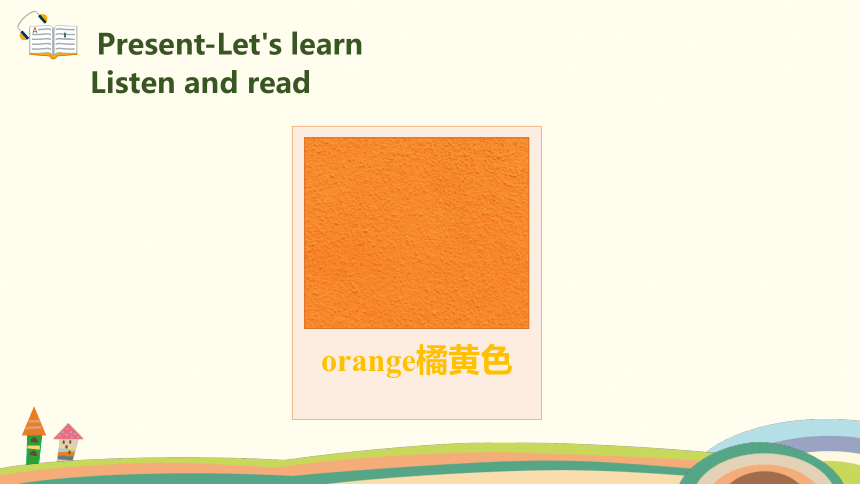 Present-Let's learn
Listen and read

orange橘黄色